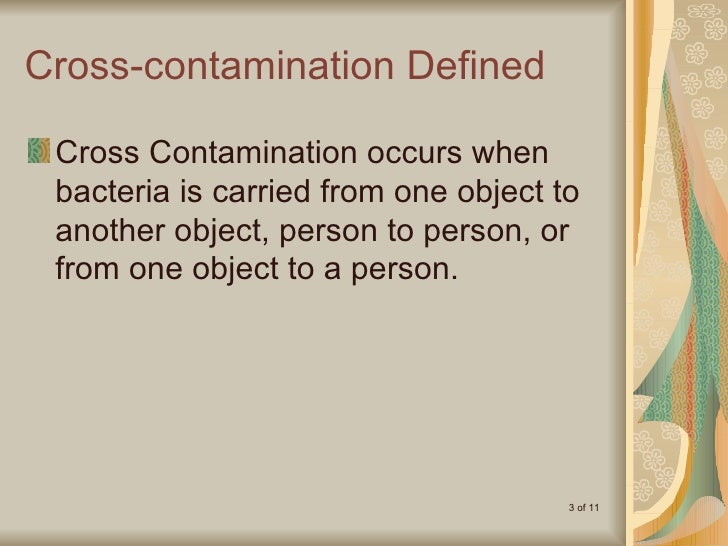 Cross-contamination Defined

Cross Contamination occurs when bacteria is carried from one object to another object, person to person, or from one object to a person.

3 of 11